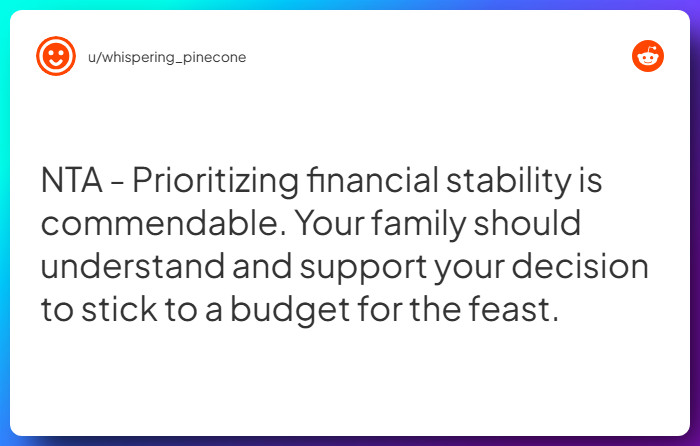 u/whispering_pinecone

NTA - Prioritizing financial stability is commendable. Your family should understand and support your decision to stick to a budget for the feast.